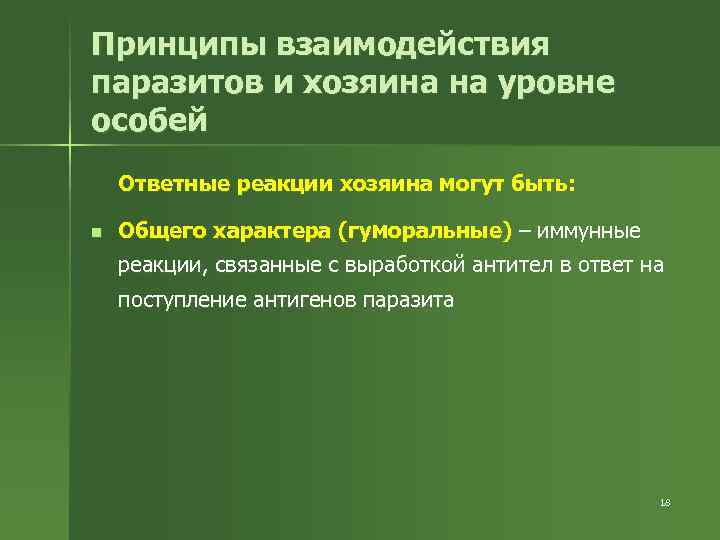 Принципы взаимодействия паразитов и хозяина на уровне особей

Ответные реакции хозяина могут быть:

Общего характера (гуморальные) – иммунные реакции, связанные с выработкой антител в ответ на поступление антигенов паразита

18